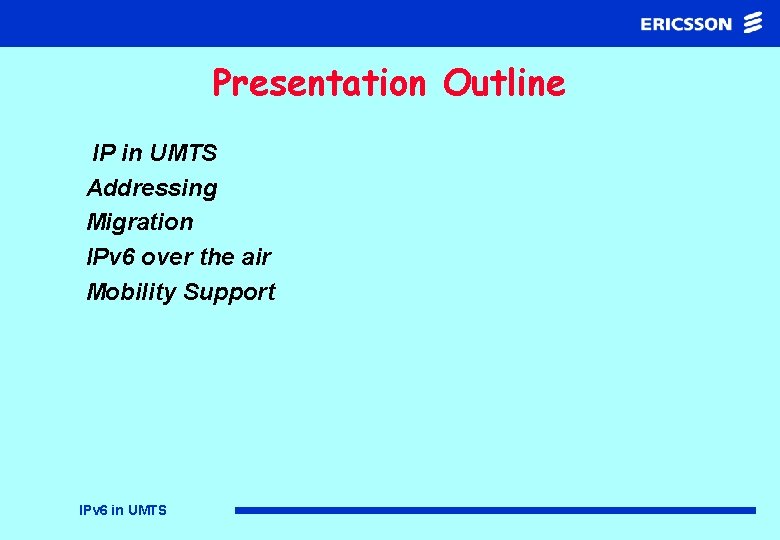 ERICSSON

Presentation Outline

IP in UMTS
Addressing
Migration
IPv6 over the air
Mobility Support

IPv6 in UMTS